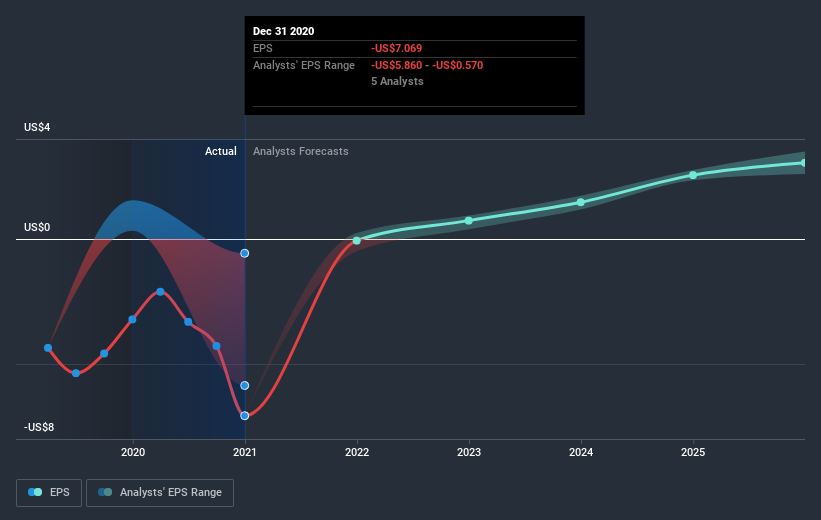 Dec 31 2020
EPS -US$7.069
Analysts' EPS Range -US$5.860 - -US$0.570
5 Analysts

US$4
Actual Analysts Forecasts
US$0
-US$8

2020 2021 2022 2023 2024 2025

EPS Analysts' EPS Range